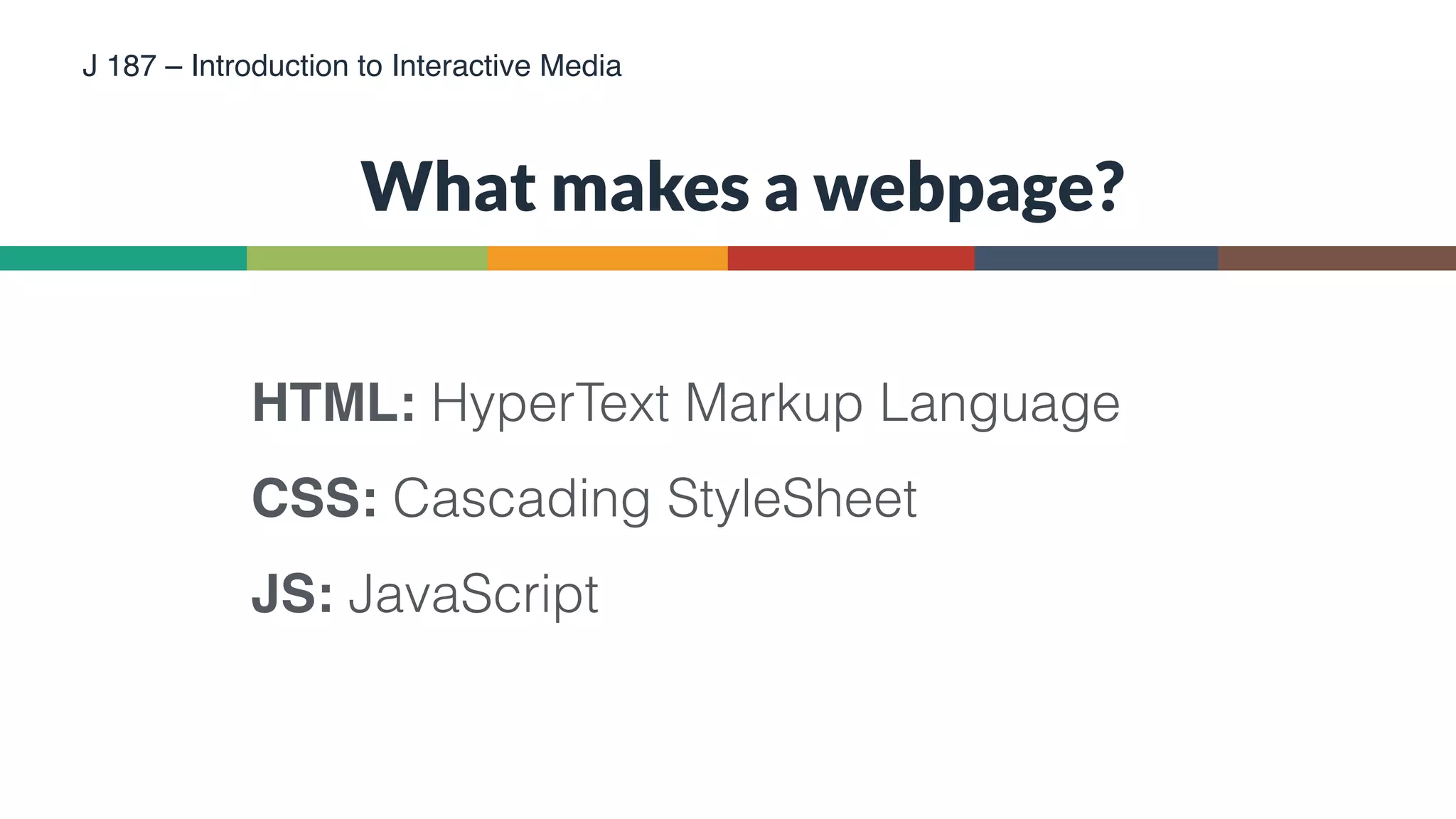 J 187 – Introduction to Interactive Media

What makes a webpage?

HTML: HyperText Markup Language

CSS: Cascading StyleSheet

JS: JavaScript